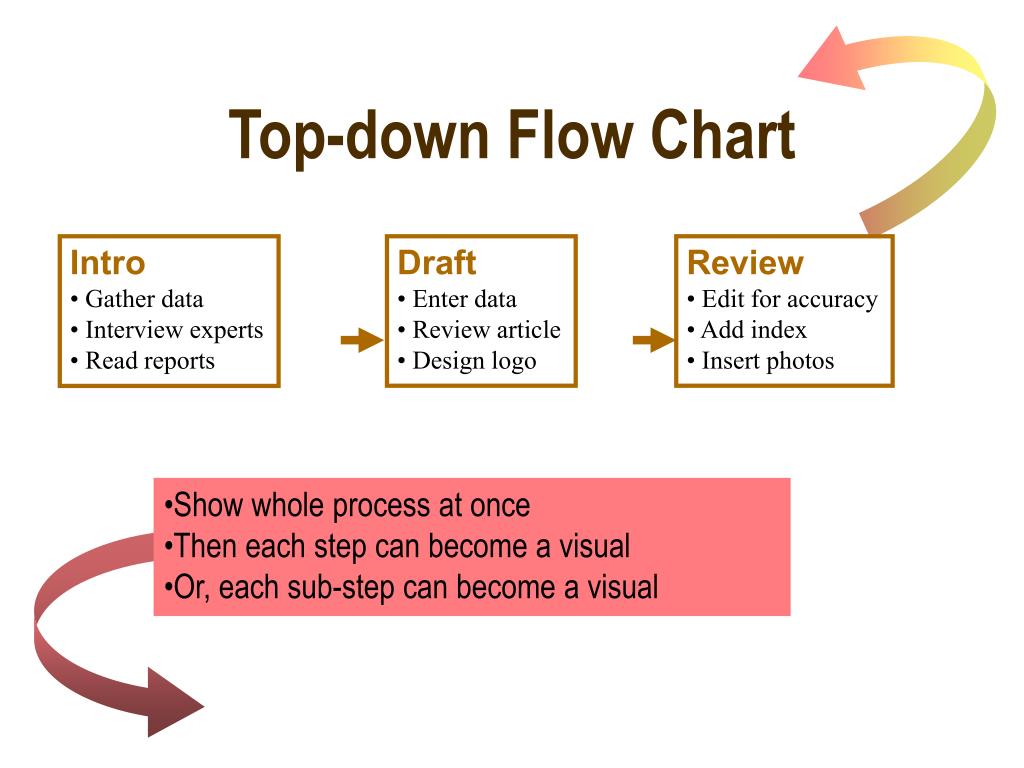 Top-down Flow Chart

Intro
• Gather data
• Interview experts
• Read reports

Draft
• Enter data
• Review article
• Design logo

Review
• Edit for accuracy
• Add index
• Insert photos

•Show whole process at once
•Then each step can become a visual
•Or, each sub-step can become a visual